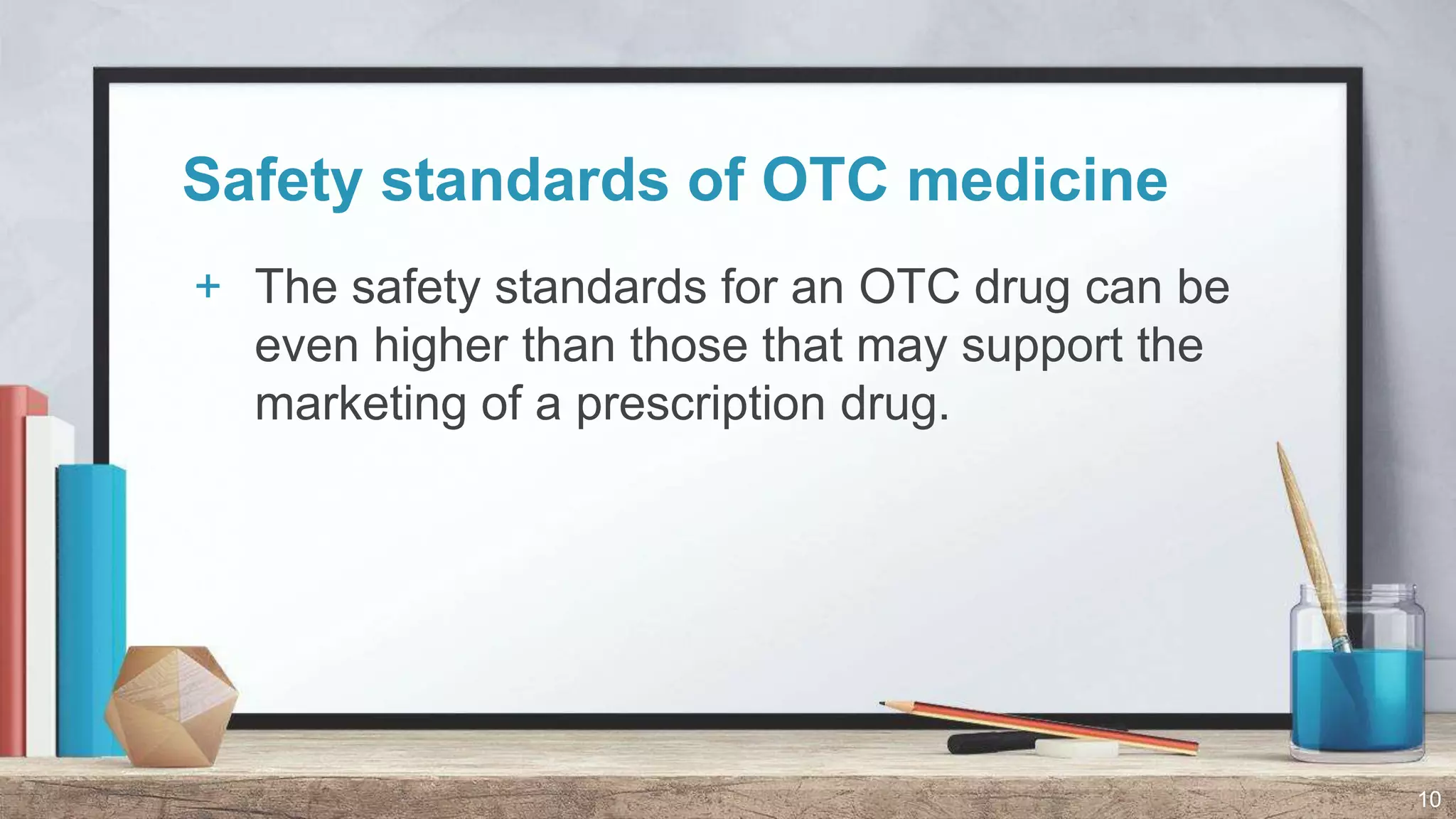 Safety standards of OTC medicine

+ The safety standards for an OTC drug can be even higher than those that may support the marketing of a prescription drug.

10